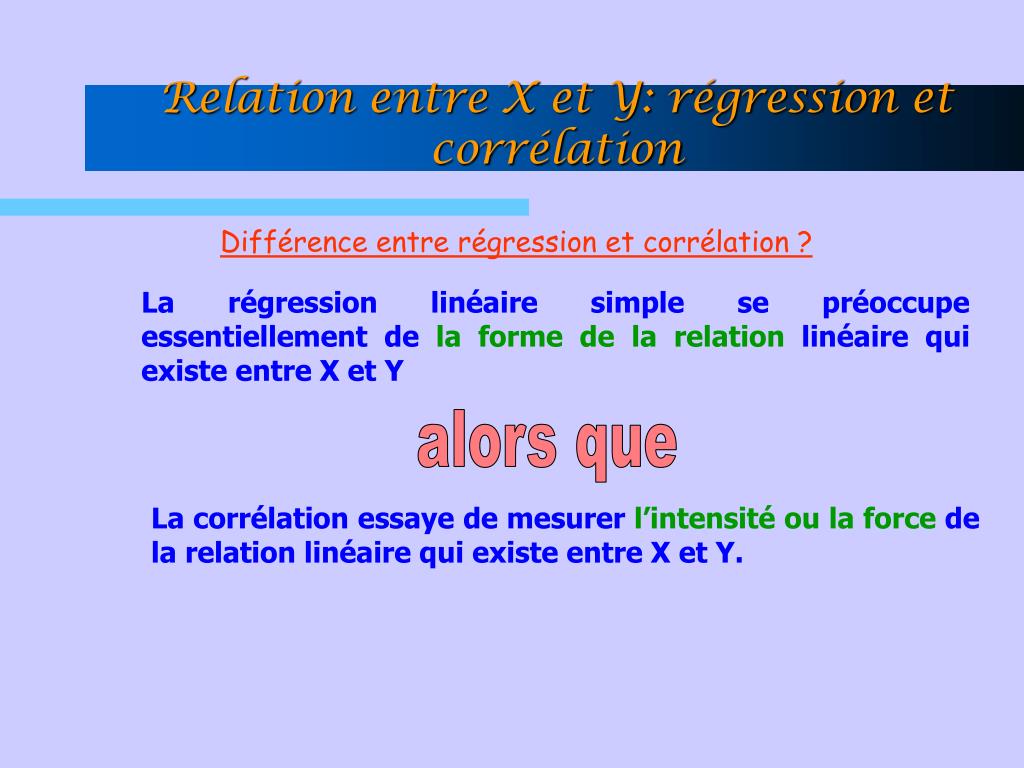 Relation entre X et Y: régression et corrélation

Différence entre régression et corrélation ?

La régression linéaire simple se préoccupe essentiellement de la forme de la relation linéaire qui existe entre X et Y

alors que

La corrélation essaye de mesurer l'intensité ou la force de la relation linéaire qui existe entre X et Y.